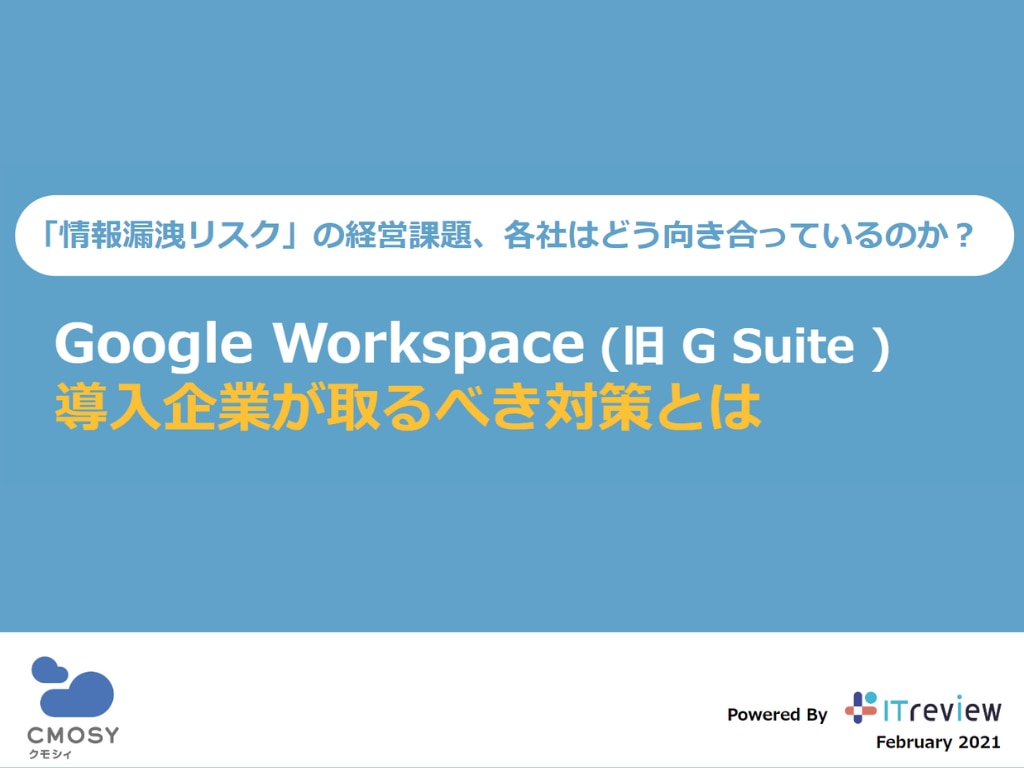 「情報漏洩リスク」の経営課題、各社はどう向き合っているのか？

Google Workspace (旧 G Suite )
導入企業が取るべき対策とは

CMOSY
クモシィ

Powered By ITreview
February 2021